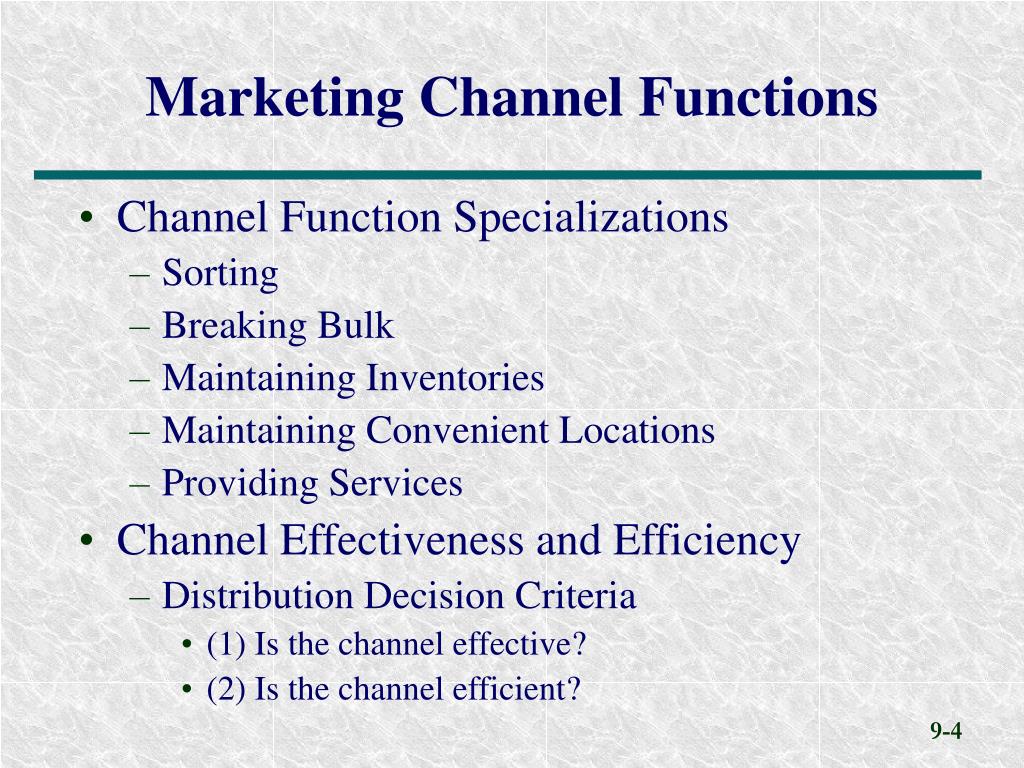 Marketing Channel Functions

• Channel Function Specializations
– Sorting
– Breaking Bulk
– Maintaining Inventories
– Maintaining Convenient Locations
– Providing Services
• Channel Effectiveness and Efficiency
– Distribution Decision Criteria
• (1) Is the channel effective?
• (2) Is the channel efficient?

9-4